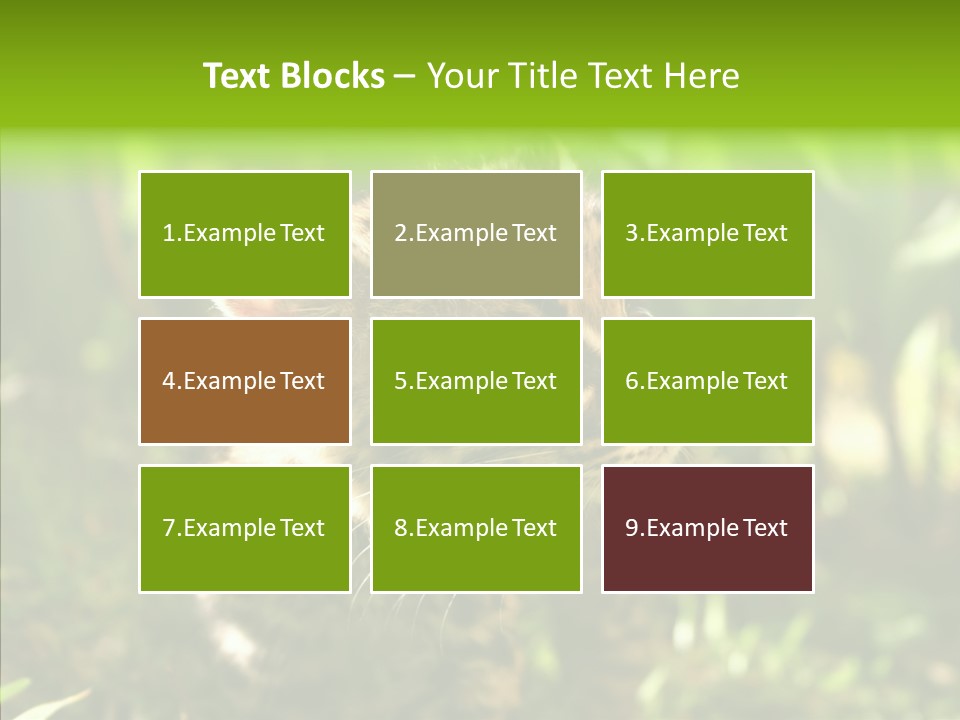 Text Blocks – Your Title Text Here

1.Example Text

2.Example Text

3.Example Text

4.Example Text

5.Example Text

6.Example Text

7.Example Text

8.Example Text

9.Example Text